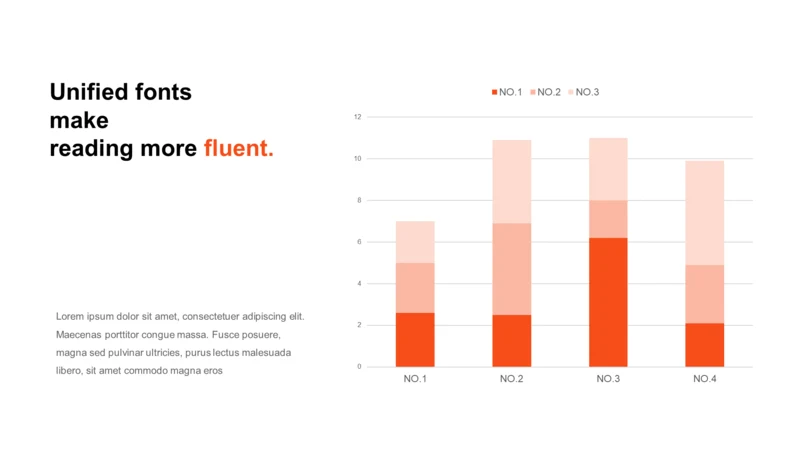 Unified fonts
make
reading more fluent.

Lorem ipsum dolor sit amet, consectetuer adipiscing elit. Maecenas porttitor congue massa. Fusce posuere, magna sed pulvinar ultricies, purus lectus malesuada libero, sit amet commodo magna eros

NO.1 NO.2 NO.3

12
10
8
6
4
2
0

NO.1 NO.2 NO.3 NO.4